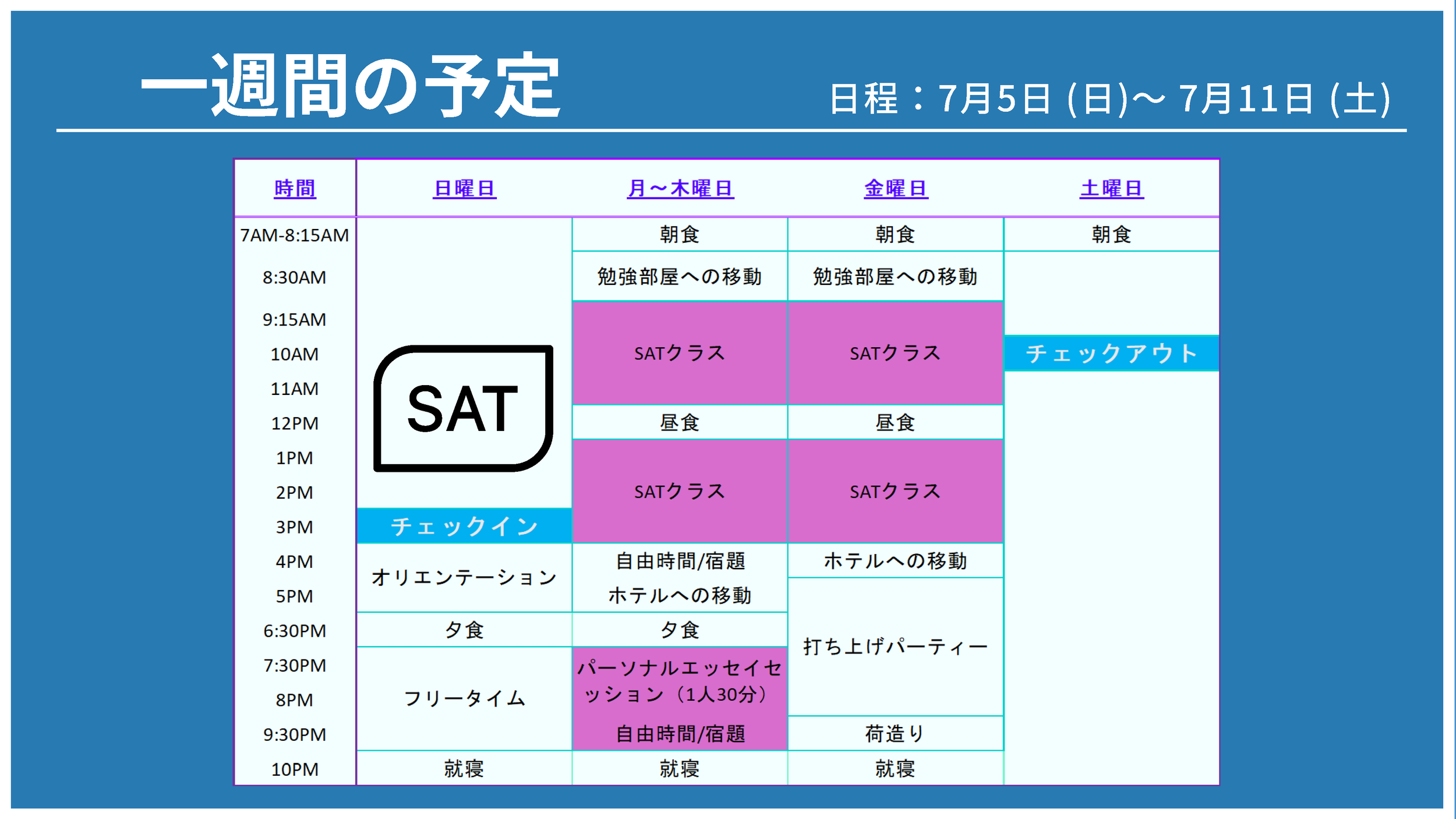 一週間の予定

日程：7月5日 (日)～ 7月11日 (土)

| 時間 | 日曜日 | 月～木曜日 | 金曜日 | 土曜日 |
|---|---|---|---|---|
| 7AM-8:15AM | SAT | 朝食 | 朝食 | 朝食 |
| 8:30AM | | 勉強部屋への移動 | 勉強部屋への移動 | |
| 9:15AM | | SATクラス | SATクラス | |
| 10AM | | | | チェックアウト |
| 11AM | | | | |
| 12PM | | 昼食 | 昼食 | |
| 1PM | | SATクラス | SATクラス | |
| 2PM | | | | |
| 3PM | チェックイン | | | |
| 4PM | オリエンテーション | 自由時間/宿題 | ホテルへの移動 | |
| 5PM | | ホテルへの移動 | 打ち上げパーティー | |
| 6:30PM | 夕食 | 夕食 | | |
| 7:30PM | フリータイム | パーソナルエッセイセッション（1人30分） | | |
| 8PM | | | | |
| 9:30PM | | 自由時間/宿題 | 荷造り | |
| 10PM | 就寝 | 就寝 | 就寝 | |